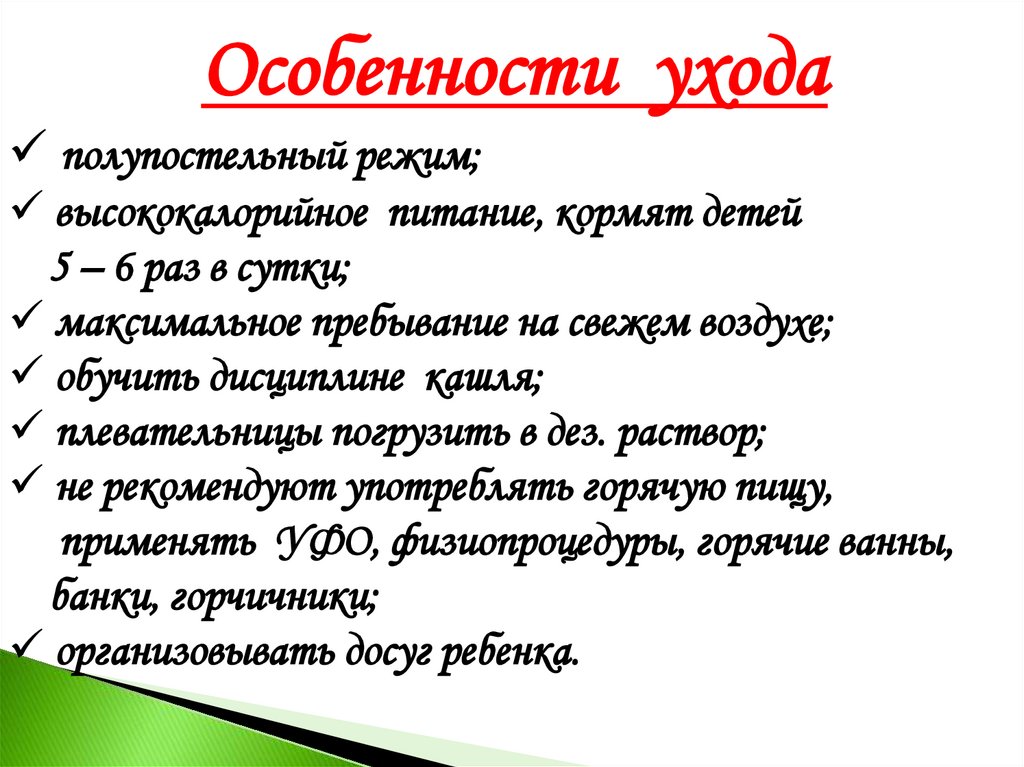 Особенности ухода

✓ полупостельный режим;
✓ высококалорийное питание, кормят детей 5 – 6 раз в сутки;
✓ максимальное пребывание на свежем воздухе;
✓ обучить дисциплине кашля;
✓ плевательницы погрузить в дез. раствор;
✓ не рекомендуют употреблять горячую пищу, применять УФО, физиопроцедуры, горячие ванны, банки, горчичники;
✓ организовывать досуг ребенка.